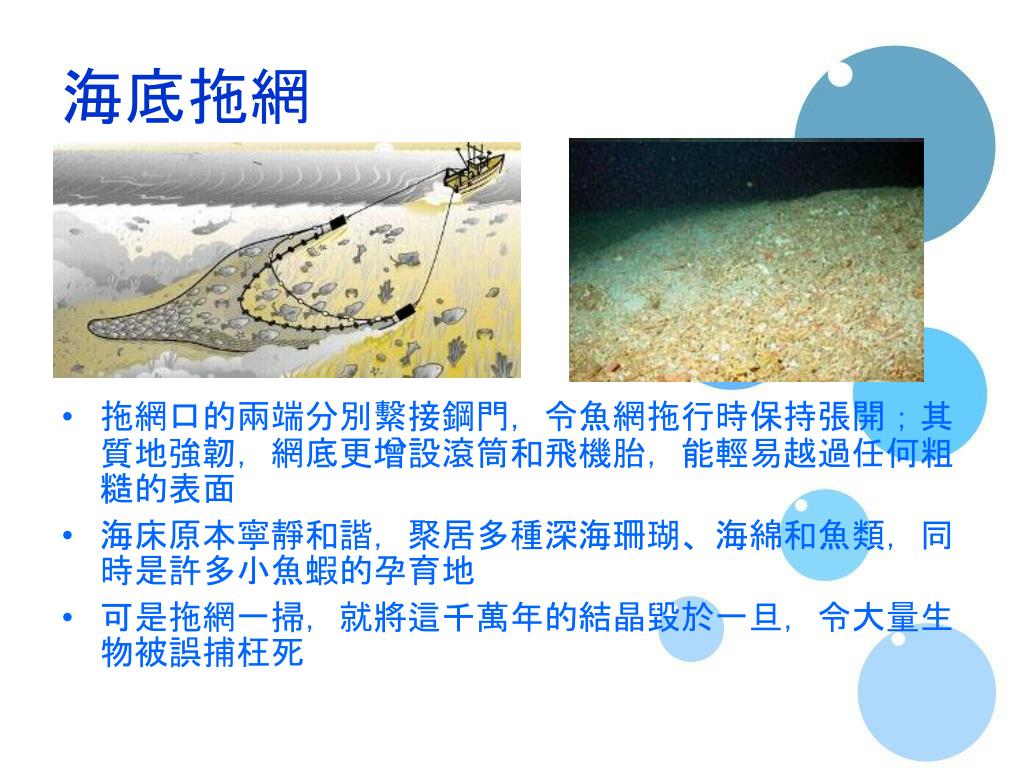 海底拖網

• 拖網口的兩端分別繫接鋼門，令魚網拖行時保持張開；其質地強韌，網底更增設滾筒和飛機胎，能輕易越過任何粗糙的表面

• 海床原本寧靜和諧，聚居多種深海珊瑚、海綿和魚類，同時是許多小魚蝦的孕育地

• 可是拖網一掃，就將這千萬年的結晶毀於一旦，令大量生物被誤捕枉死